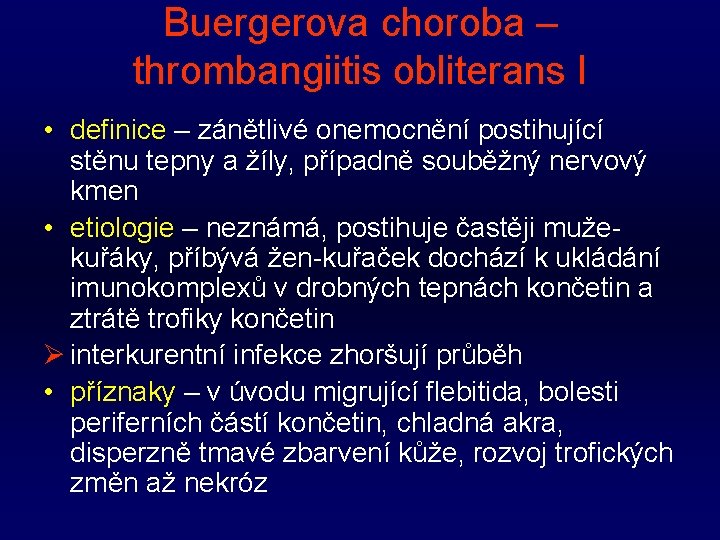 Buergerova choroba – thrombangiitis obliterans I

• definice – zánětlivé onemocnění postihující stěnu tepny a žíly, případně souběžný nervový kmen

• etiologie – neznámá, postihuje častěji muže-kuřáky, příbývá žen-kuřaček dochází k ukládání imunokomplexů v drobných tepnách končetin a ztrátě trofiky končetin

➢ interkurentní infekce zhoršují průběh

• příznaky – v úvodu migrující flebitida, bolesti periferních částí končetin, chladná akra, disperzně tmavé zbarvení kůže, rozvoj trofických změn až nekróz